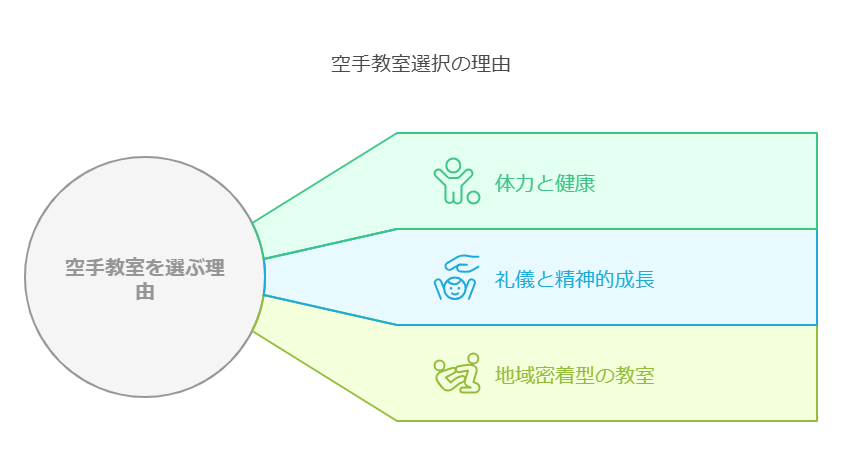 空手教室選択の理由

空手教室を選ぶ理由

体力と健康

礼儀と精神的成長

地域密着型の教室